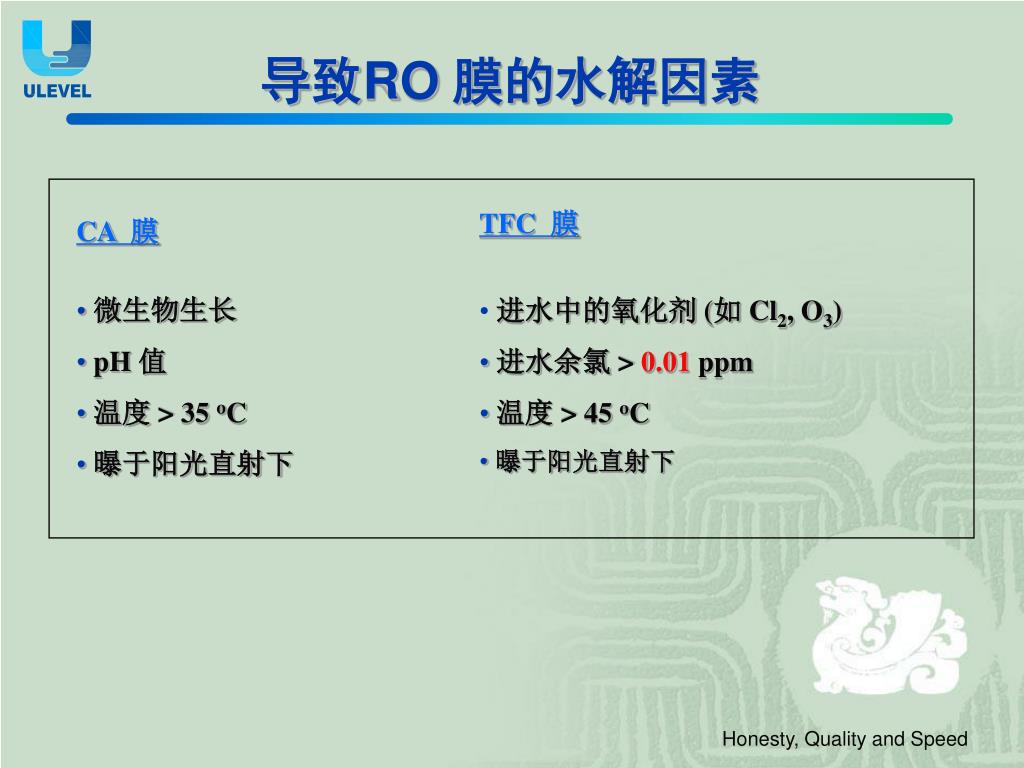 ULEVEL

导致RO 膜的水解因素

CA 膜

• 微生物生长
• pH 值
• 温度 > 35 ºC
• 曝于阳光直射下

TFC 膜

• 进水中的氧化剂 (如 $Cl_2$, $O_3$)
• 进水余氯 > 0.01 ppm
• 温度 > 45 ºC
• 曝于阳光直射下

Honesty, Quality and Speed